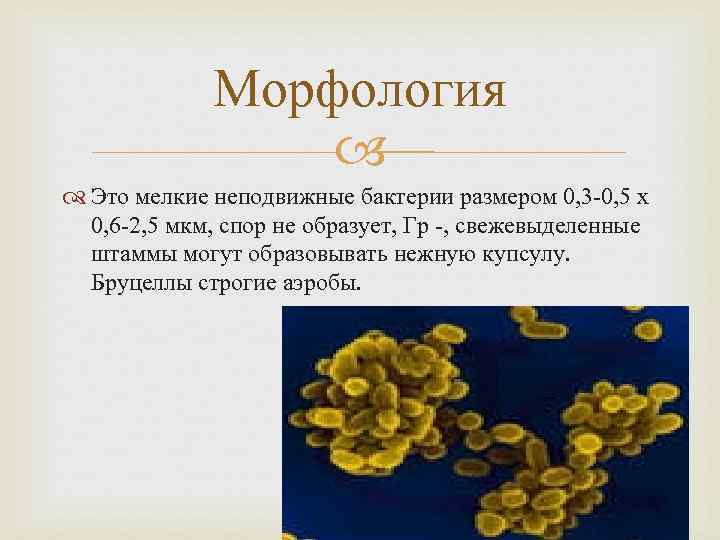 Морфология

Это мелкие неподвижные бактерии размером 0,3-0,5 х 0,6-2,5 мкм, спор не образует, Гр -, свежевыделенные штаммы могут образовывать нежную купсулу. Бруцеллы строгие аэробы.